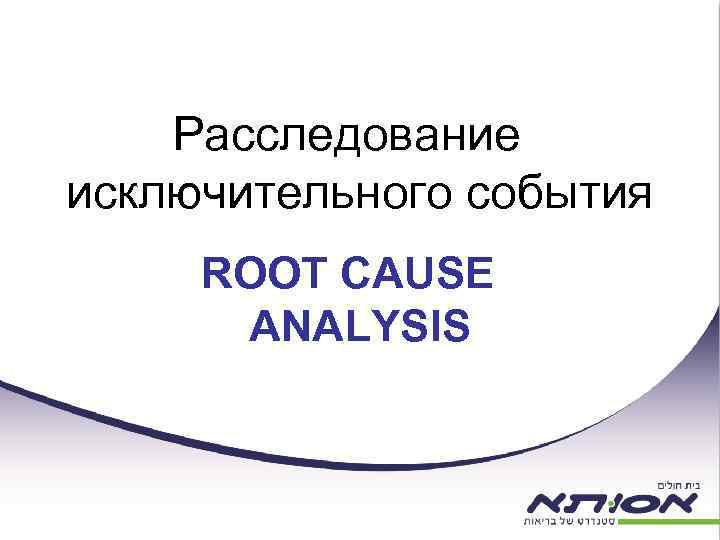 Расследование исключительного события

ROOT CAUSE ANALYSIS

בית חולים
אסותא
סטנדרט של בריאות